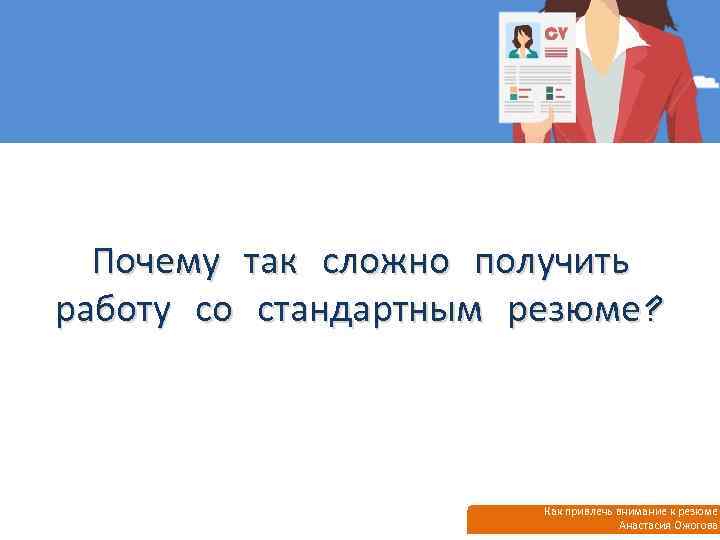 CV

Почему так сложно получить работу со стандартным резюме?

Как привлечь внимание к резюме
Анастасия Ожогова